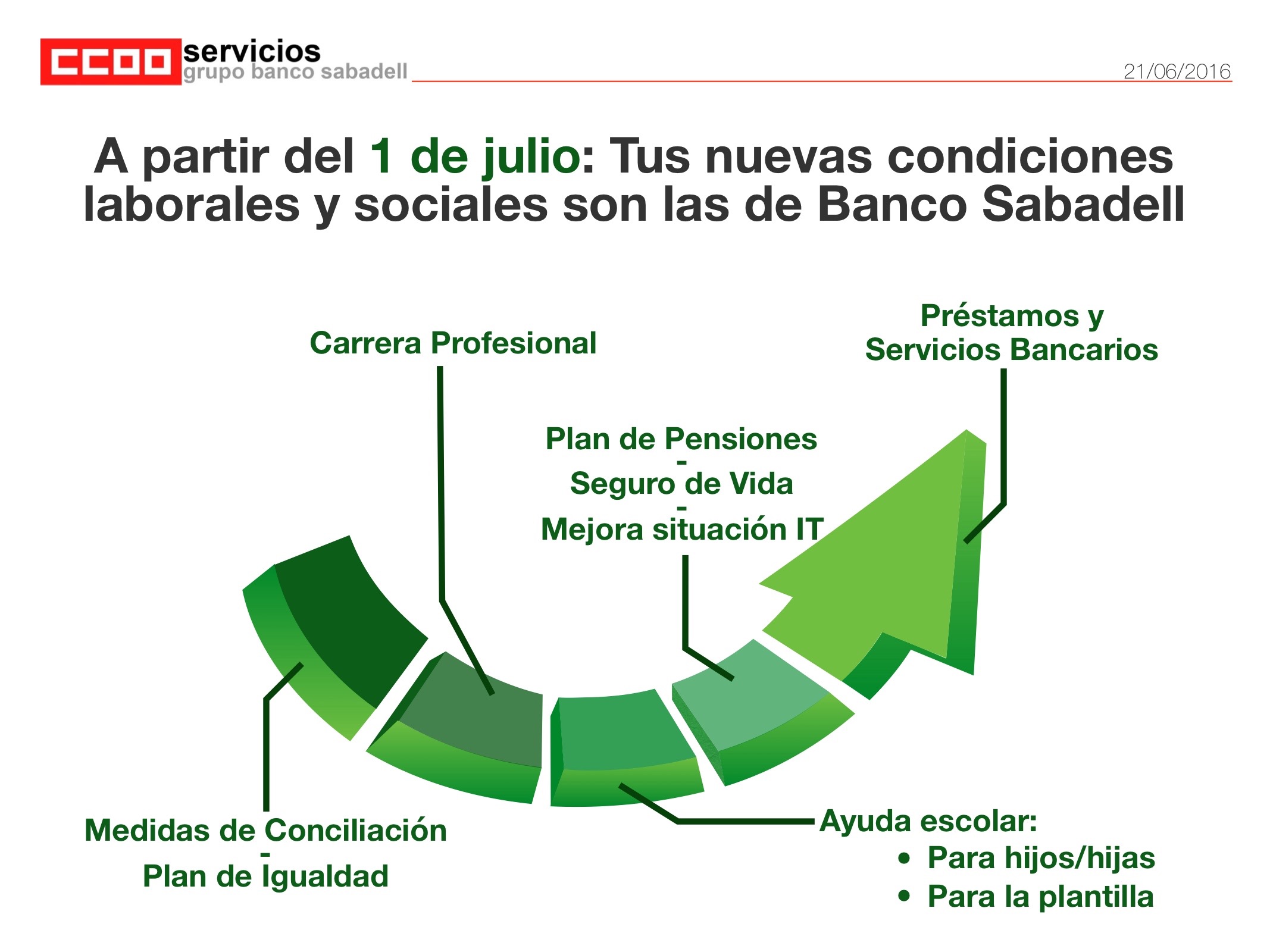 CCOO servicios
grupo banco sabadell
21/06/2016

A partir del 1 de julio: Tus nuevas condiciones laborales y sociales son las de Banco Sabadell

Carrera Profesional

Préstamos y Servicios Bancarios

Plan de Pensiones
-
Seguro de Vida
-
Mejora situación IT

Medidas de Conciliación
-
Plan de Igualdad

Ayuda escolar:
• Para hijos/hijas
• Para la plantilla